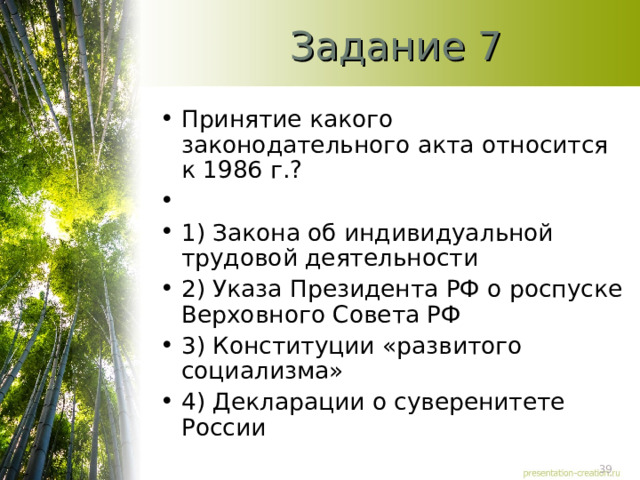 Задание 7

• Принятие какого законодательного акта относится к 1986 г.?
•
• 1) Закона об индивидуальной трудовой деятельности
• 2) Указа Президента РФ о роспуске Верховного Совета РФ
• 3) Конституции «развитого социализма»
• 4) Декларации о суверенитете России

39
presentation-creation.ru